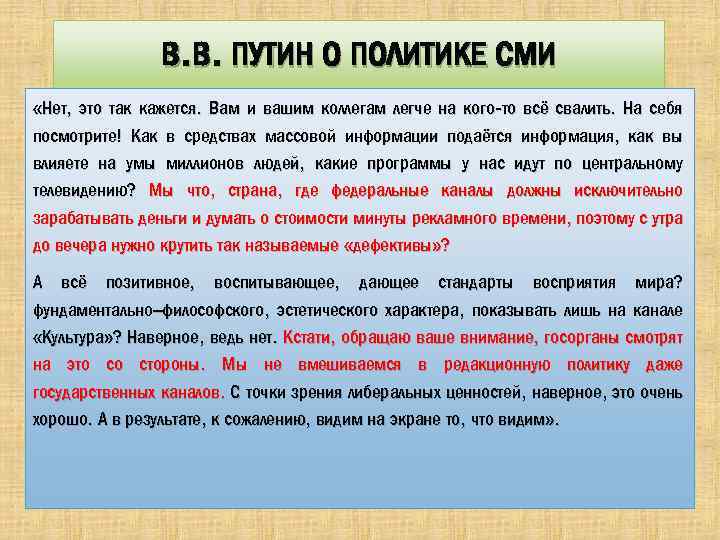 В.В. ПУТИН О ПОЛИТИКЕ СМИ

«Нет, это так кажется. Вам и вашим коллегам легче на кого-то всё свалить. На себя посмотрите! Как в средствах массовой информации подаётся информация, как вы влияете на умы миллионов людей, какие программы у нас идут по центральному телевидению? Мы что, страна, где федеральные каналы должны исключительно зарабатывать деньги и думать о стоимости минуты рекламного времени, поэтому с утра до вечера нужно крутить так называемые «дефективы»?

А всё позитивное, воспитывающее, дающее стандарты восприятия мира? фундаментально–философского, эстетического характера, показывать лишь на канале «Культура»? Наверное, ведь нет. Кстати, обращаю ваше внимание, госорганы смотрят на это со стороны. Мы не вмешиваемся в редакционную политику даже государственных каналов. С точки зрения либеральных ценностей, наверное, это очень хорошо. А в результате, к сожалению, видим на экране то, что видим».